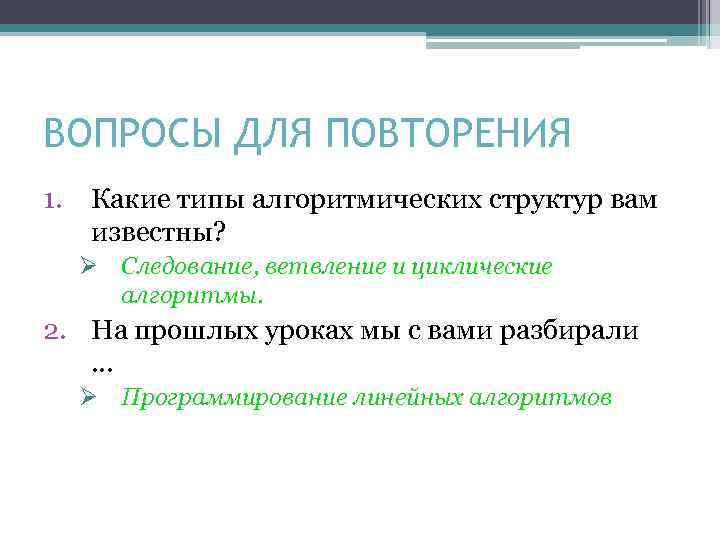 ВОПРОСЫ ДЛЯ ПОВТОРЕНИЯ

1. Какие типы алгоритмических структур вам известны?
➢ Следование, ветвление и циклические алгоритмы.

2. На прошлых уроках мы с вами разбирали …
➢ Программирование линейных алгоритмов